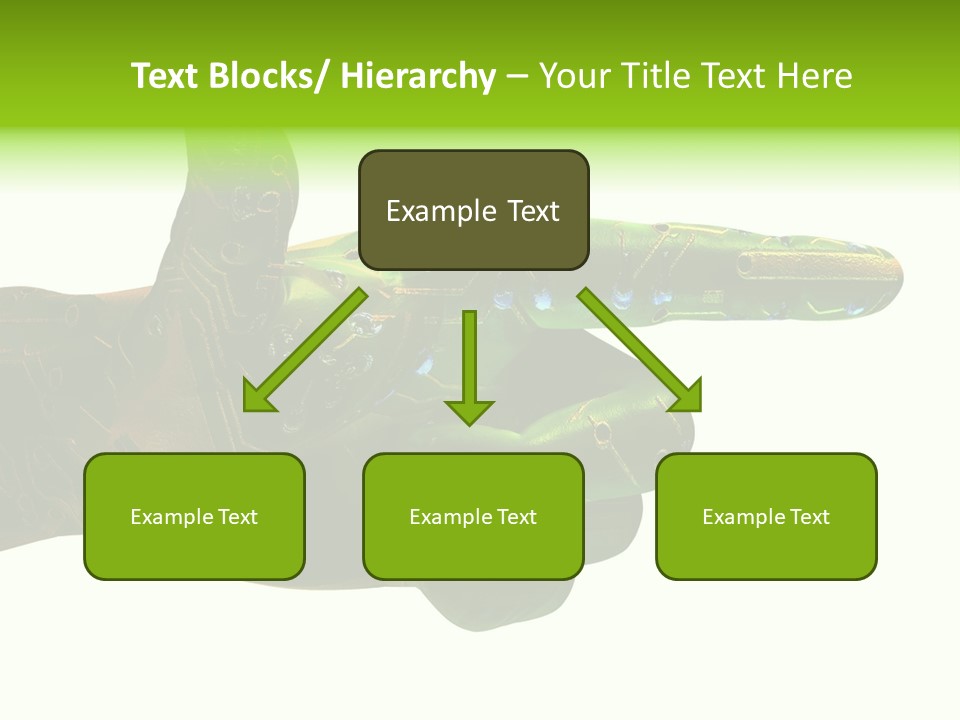 Text Blocks/ Hierarchy – Your Title Text Here

Example Text

Example Text

Example Text

Example Text